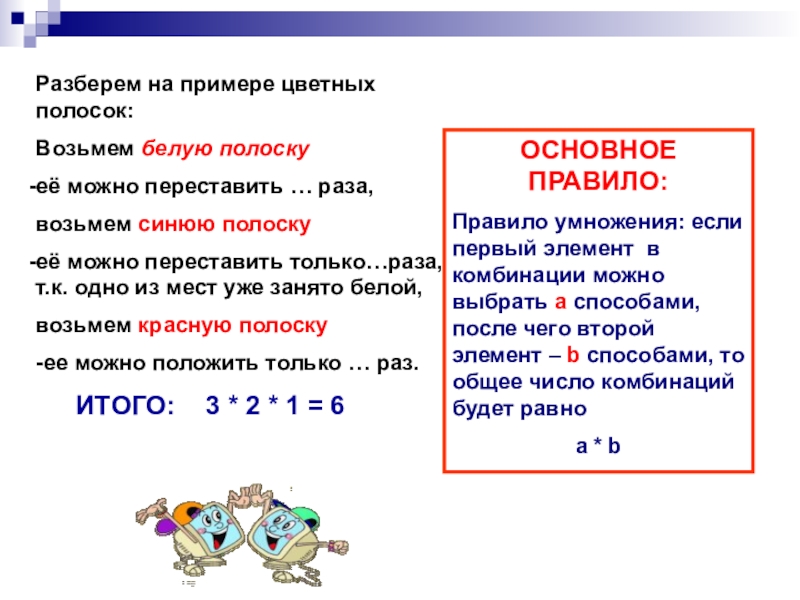 Разберем на примере цветных полосок:

Возьмем белую полоску

-её можно переставить … раза,

возьмем синюю полоску

-её можно переставить только…раза, т.к. одно из мест уже занято белой,

возьмем красную полоску

-ее можно положить только … раз.

ИТОГО: 3 * 2 * 1 = 6

ОСНОВНОЕ ПРАВИЛО:

Правило умножения: если первый элемент в комбинации можно выбрать a способами, после чего второй элемент – b способами, то общее число комбинаций будет равно

a * b